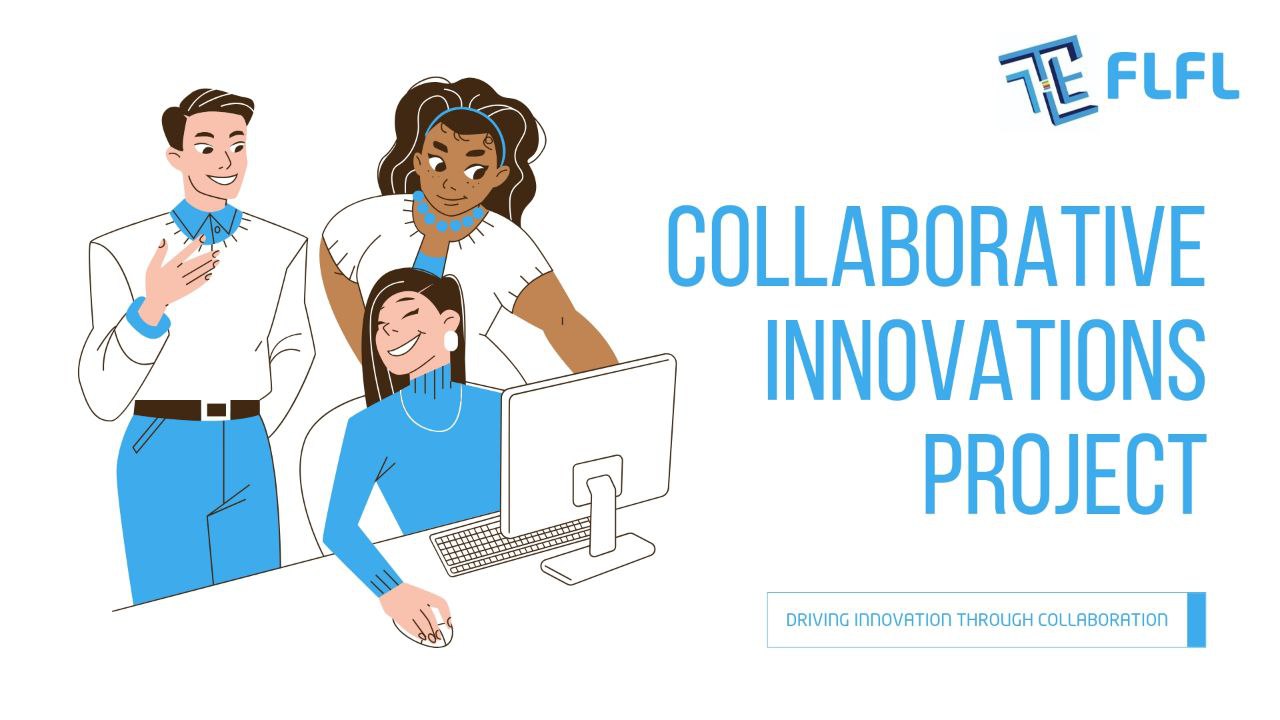 FLFL

COLLABORATIVE INNOVATIONS PROJECT

DRIVING INNOVATION THROUGH COLLABORATION